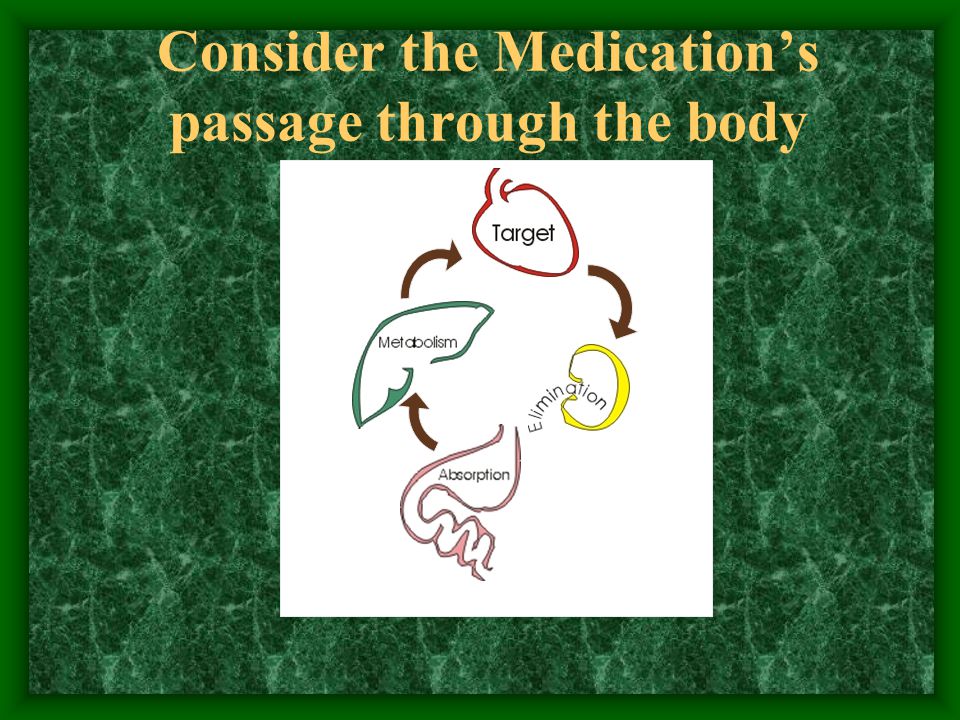 Consider the Medication's passage through the body

Target

Metabolism

Elimination

Absorption